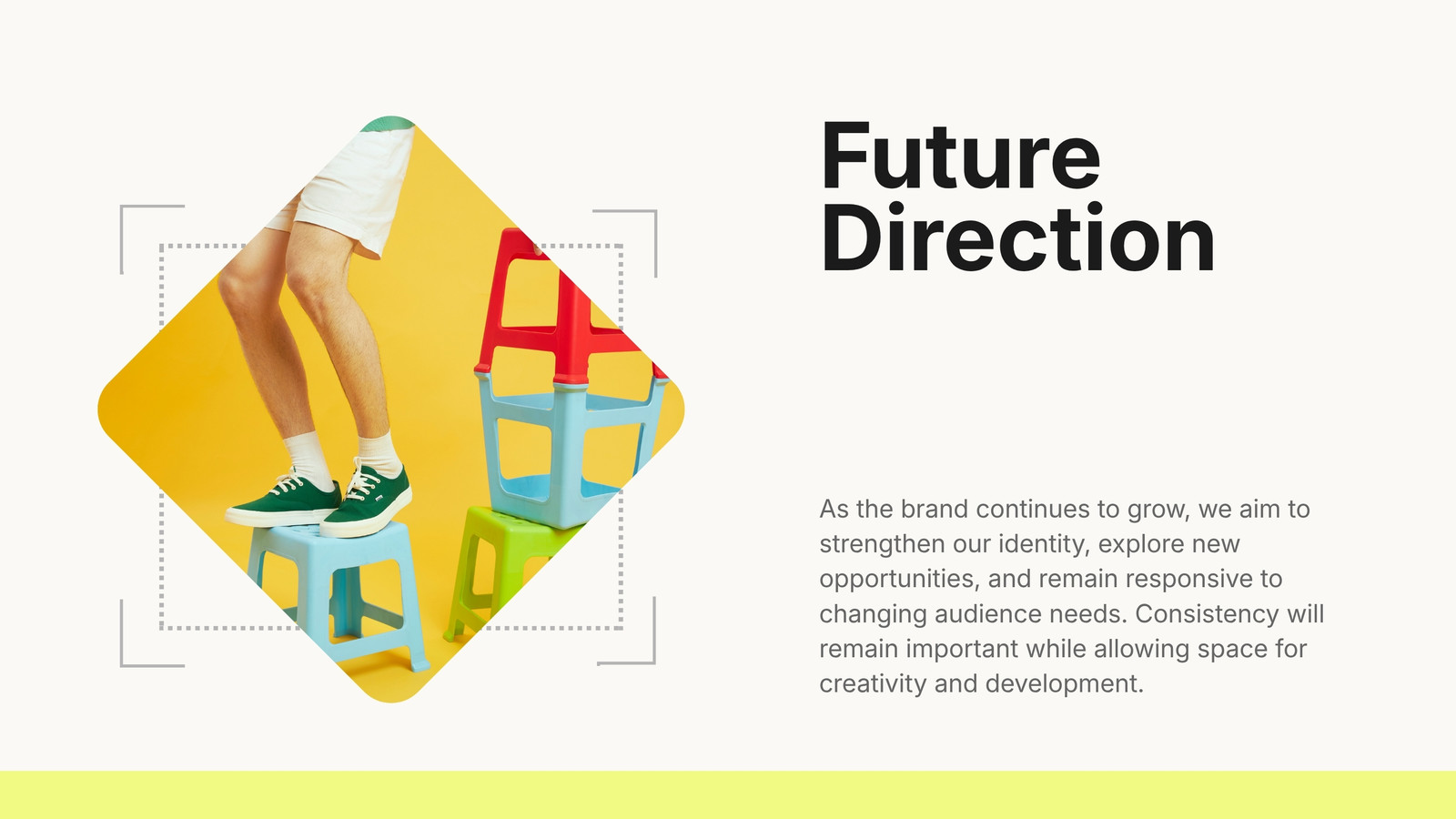 Future Direction

As the brand continues to grow, we aim to strengthen our identity, explore new opportunities, and remain responsive to changing audience needs. Consistency will remain important while allowing space for creativity and development.